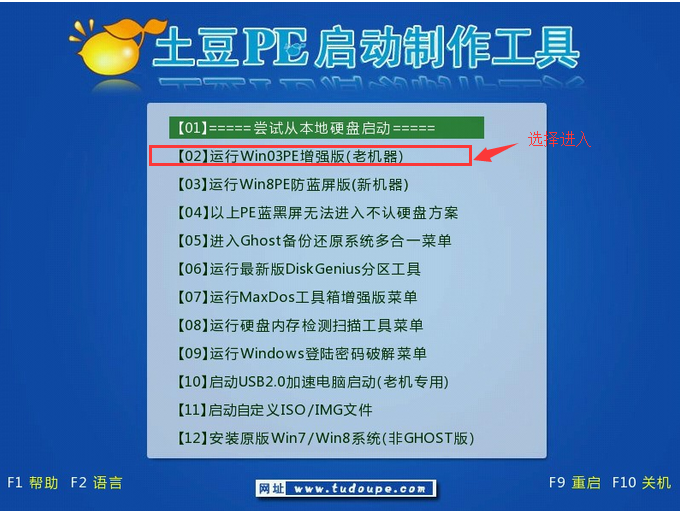 土豆PE启动制作工具

【01】=====尝试从本地硬盘启动=====
【02】运行Win03PE增强版(老机器)
选择进入
【03】运行Win8PE防蓝屏版(新机器)
【04】以上PE蓝黑屏无法进入不认硬盘方案
【05】进入Ghost备份还原系统多合一菜单
【06】运行最新版DiskGenius分区工具
【07】运行MaxDos工具箱增强版菜单
【08】运行硬盘内存检测扫描工具菜单
【09】运行Windows登陆密码破解菜单
【10】启动USB2.0加速电脑启动(老机专用)
【11】启动自定义ISO/IMG文件
【12】安装原版Win7/Win8系统(非GHOST版)

F1 帮助 F2 语言
网址 www.tudoupe.com
F9 重启 F10 关机